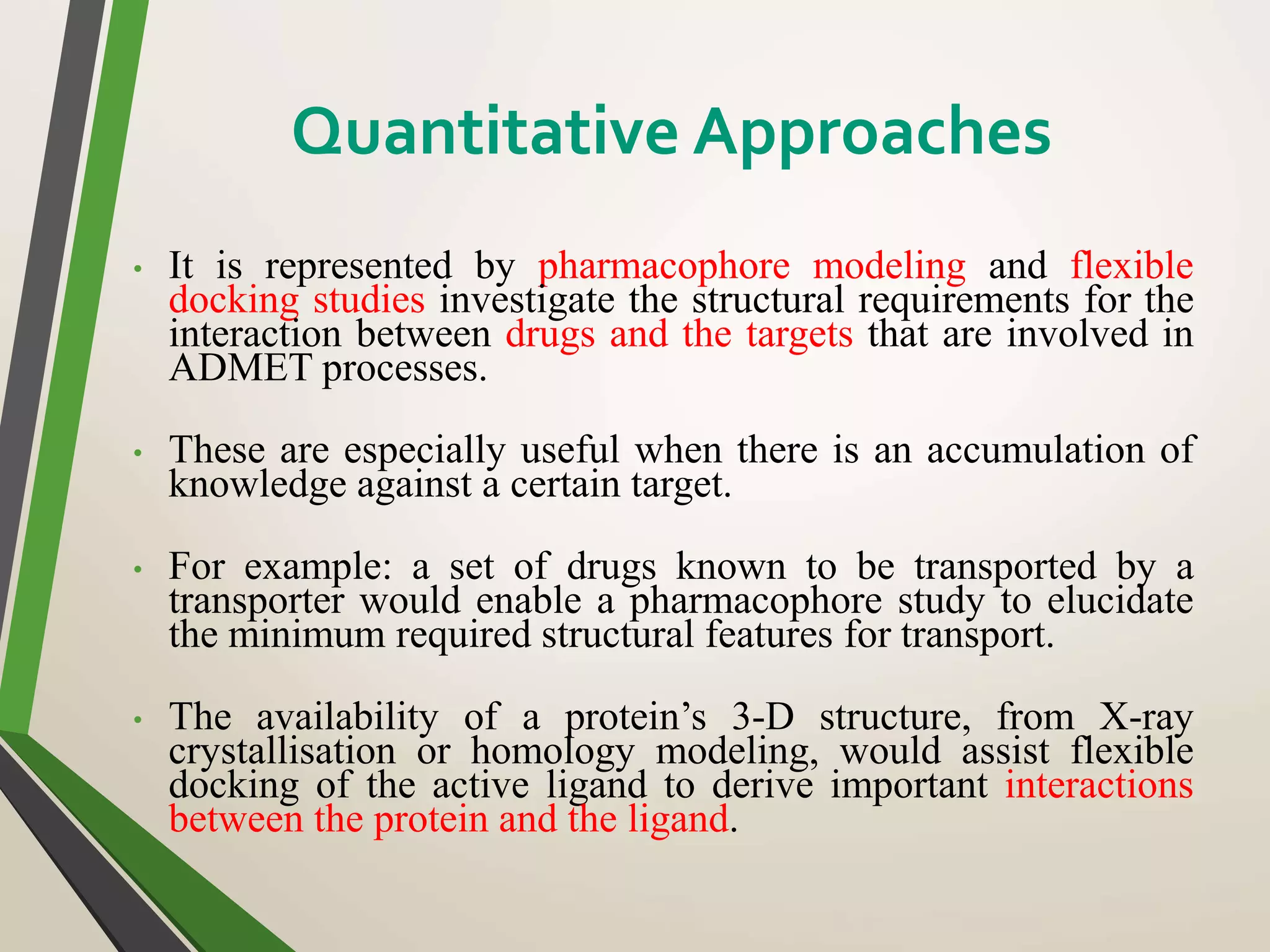 Quantitative Approaches

• It is represented by pharmacophore modeling and flexible docking studies investigate the structural requirements for the interaction between drugs and the targets that are involved in ADMET processes.

• These are especially useful when there is an accumulation of knowledge against a certain target.

• For example: a set of drugs known to be transported by a transporter would enable a pharmacophore study to elucidate the minimum required structural features for transport.

• The availability of a protein’s 3-D structure, from X-ray crystallisation or homology modeling, would assist flexible docking of the active ligand to derive important interactions between the protein and the ligand.